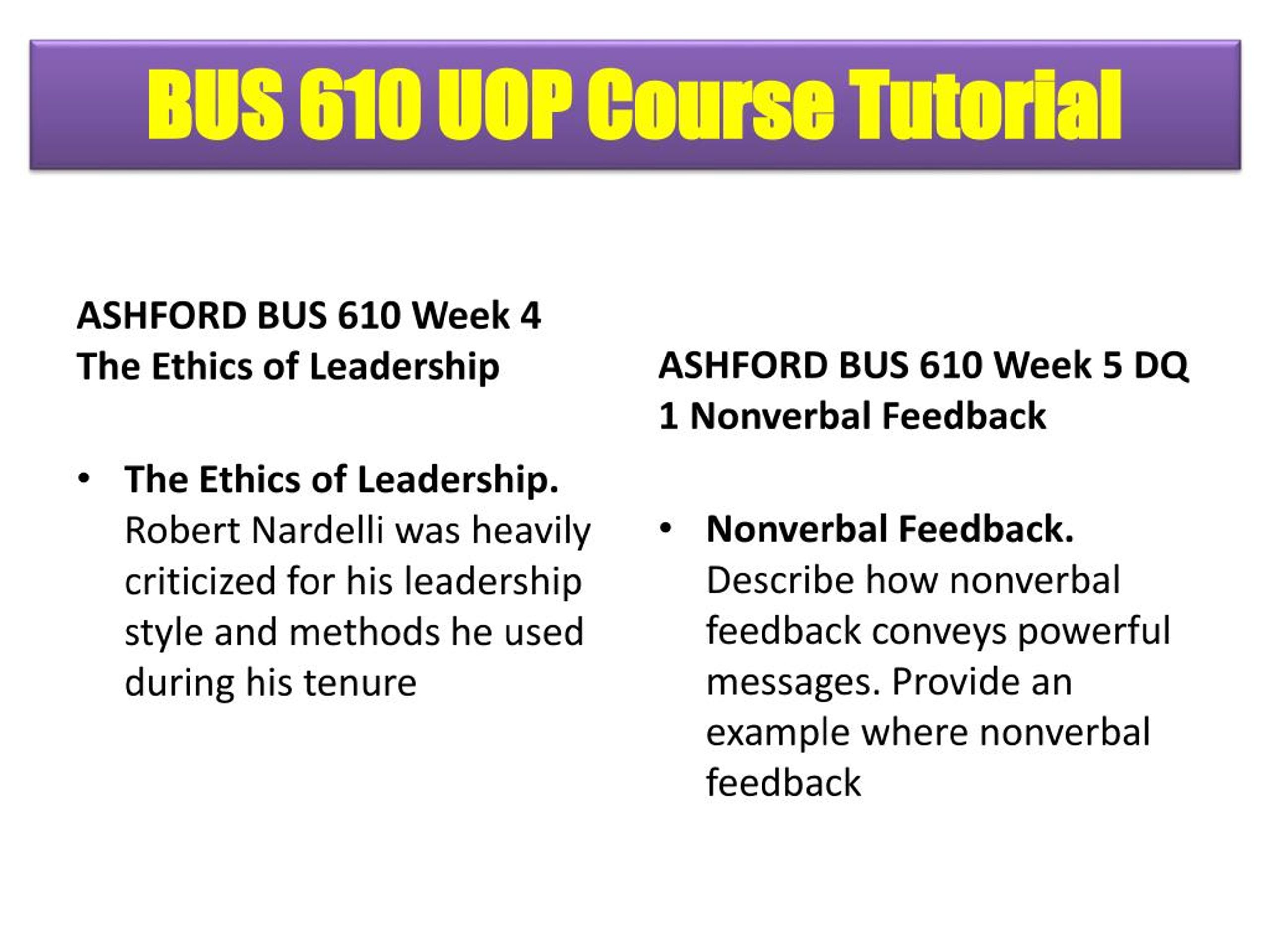 BUS 610 UOP Course Tutorial

ASHFORD BUS 610 Week 4 The Ethics of Leadership

• The Ethics of Leadership. Robert Nardelli was heavily criticized for his leadership style and methods he used during his tenure

ASHFORD BUS 610 Week 5 DQ 1 Nonverbal Feedback

• Nonverbal Feedback. Describe how nonverbal feedback conveys powerful messages. Provide an example where nonverbal feedback